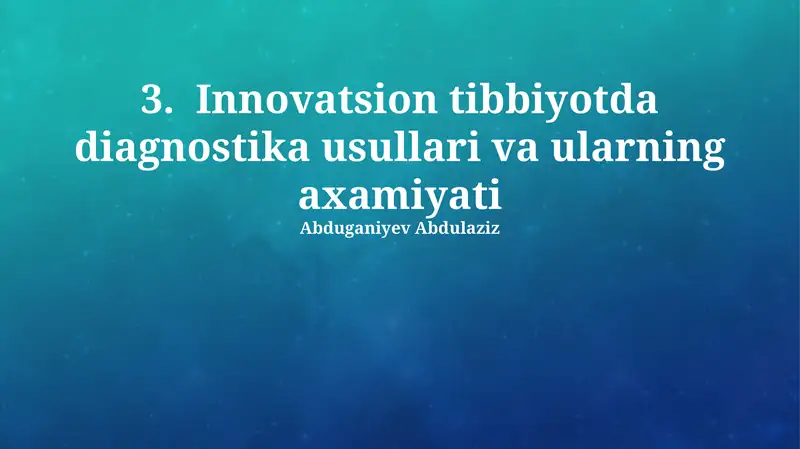 3. Innovatsion tibbiyotda diagnostika usullari va ularning axamiyati

Abduganiyev Abdulaziz